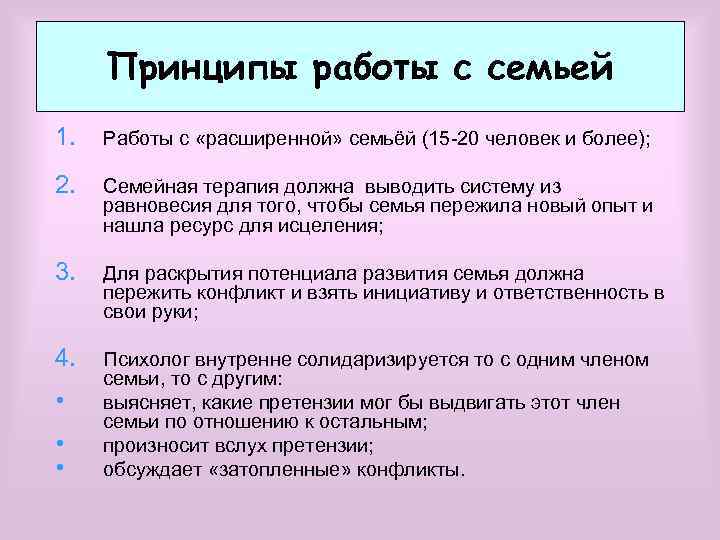 Принципы работы с семьей

1. Работы с «расширенной» семьёй (15-20 человек и более);

2. Семейная терапия должна выводить систему из равновесия для того, чтобы семья пережила новый опыт и нашла ресурс для исцеления;

3. Для раскрытия потенциала развития семья должна пережить конфликт и взять инициативу и ответственность в свои руки;

4. Психолог внутренне солидаризируется то с одним членом семьи, то с другим:
• выясняет, какие претензии мог бы выдвигать этот член семьи по отношению к остальным;
• произносит вслух претензии;
• обсуждает «затопленные» конфликты.